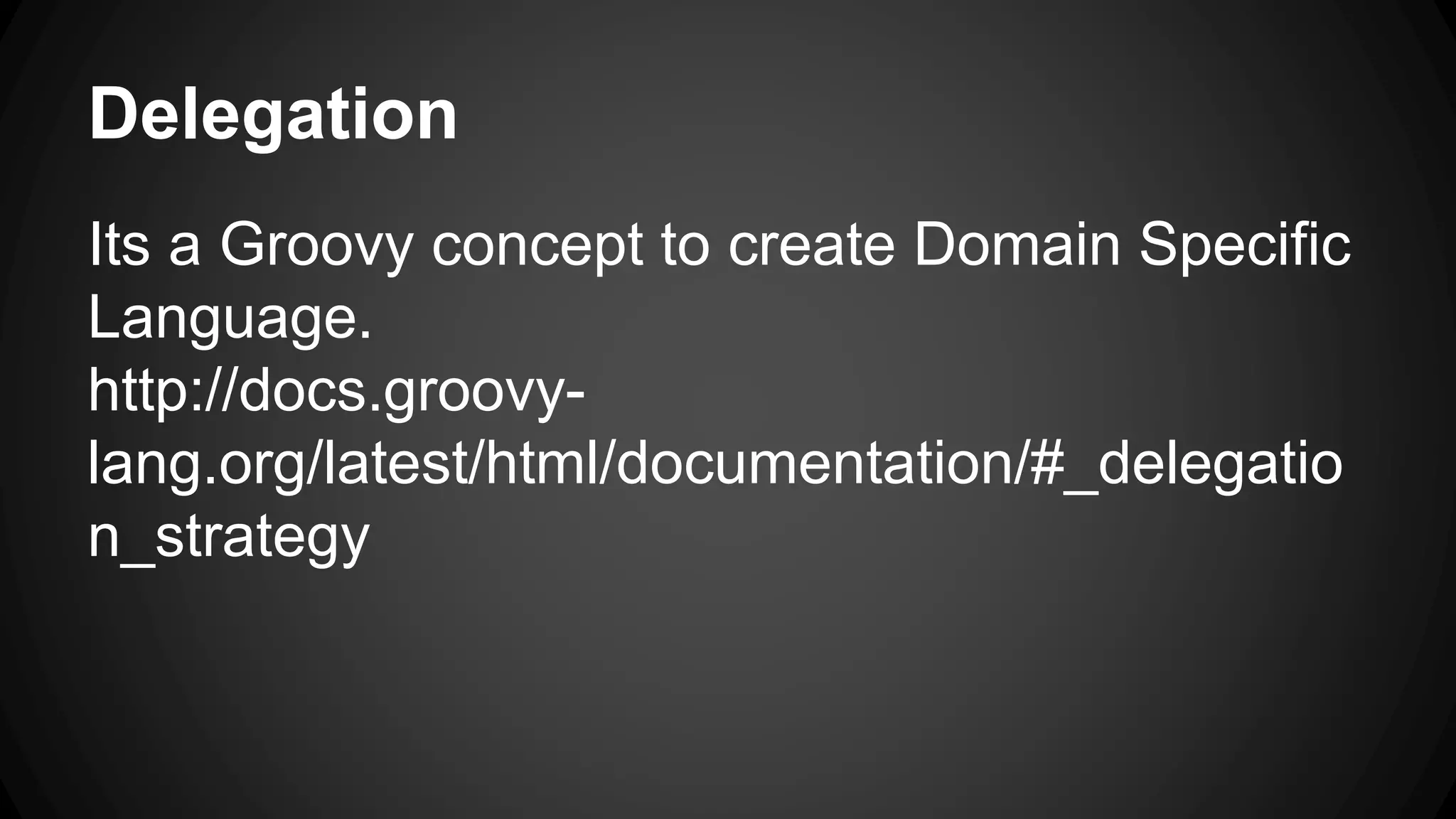 Delegation

Its a Groovy concept to create Domain Specific Language.
http://docs.groovy-lang.org/latest/html/documentation/#_delegation_strategy